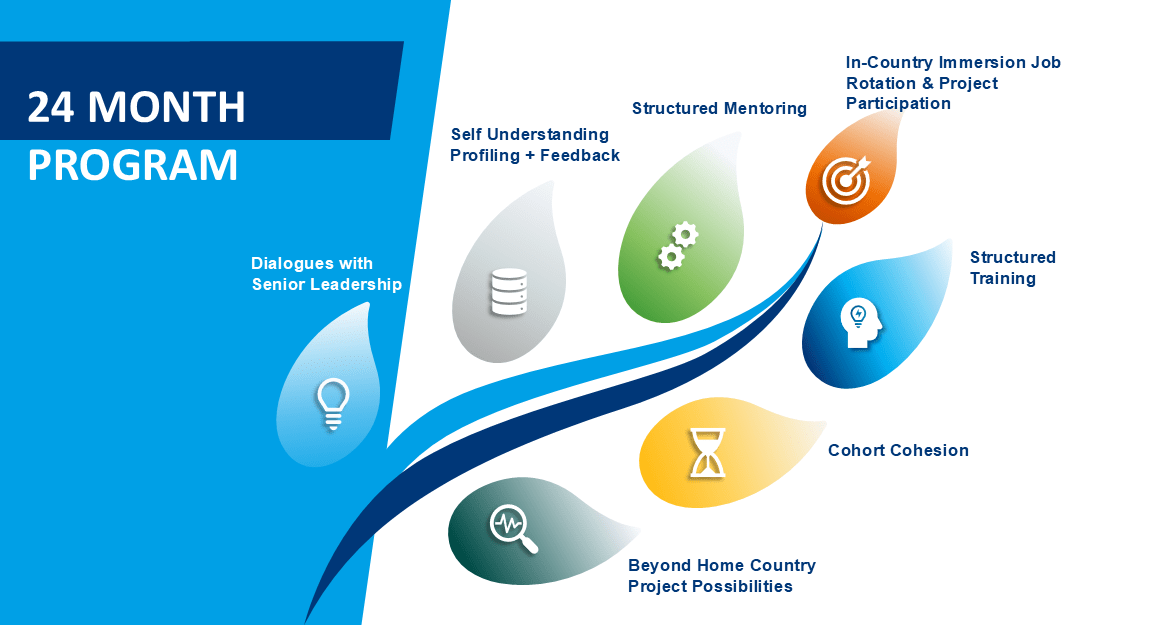 24 MONTH PROGRAM

Dialogues with Senior Leadership

Self Understanding Profiling + Feedback

Structured Mentoring

In-Country Immersion Job Rotation & Project Participation

Structured Training

Cohort Cohesion

Beyond Home Country Project Possibilities